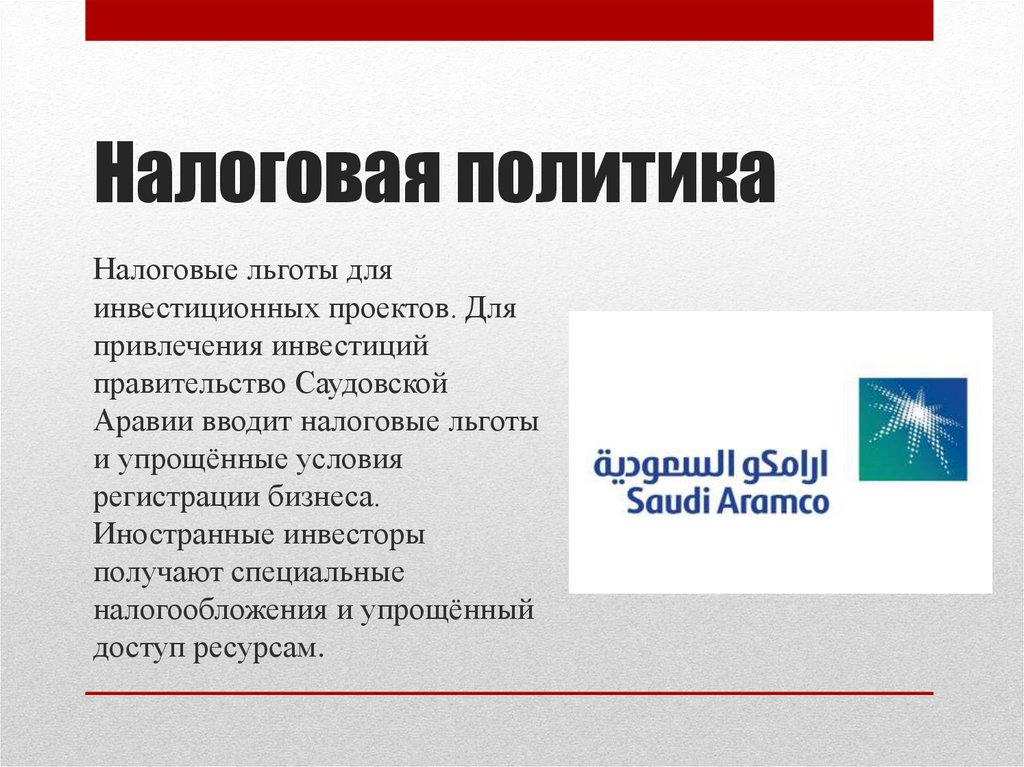 Налоговая политика

Налоговые льготы для инвестиционных проектов. Для привлечения инвестиций правительство Саудовской Аравии вводит налоговые льготы и упрощённые условия регистрации бизнеса. Иностранные инвесторы получают специальные налогообложения и упрощённый доступ ресурсам.

ارامكو السعودية
Saudi Aramco